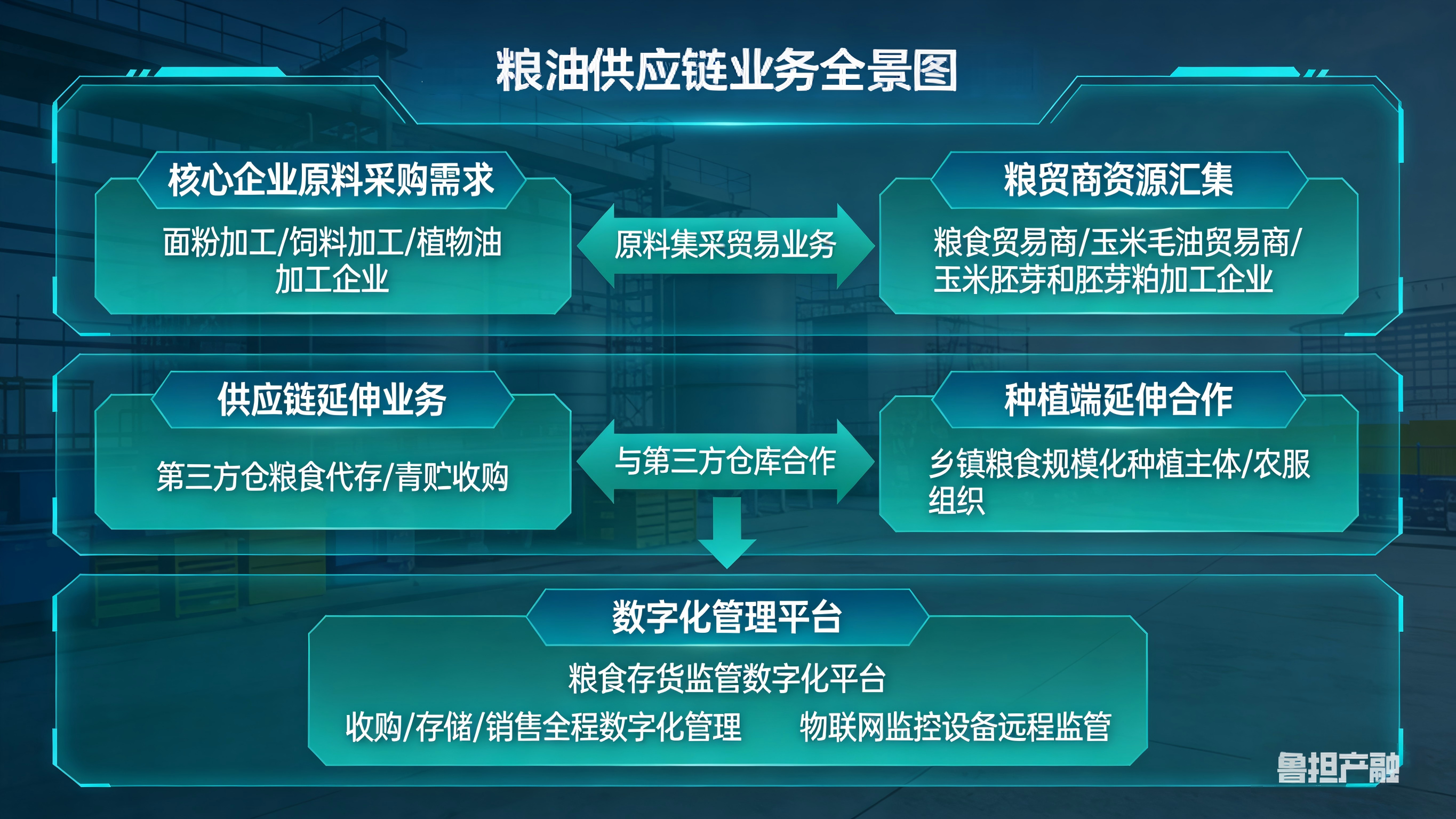 粮油供应链业务全景图

核心企业原料采购需求

面粉加工/饲料加工/植物油加工企业

原料集采贸易业务

粮贸商资源汇集

粮食贸易商/玉米毛油贸易商/玉米胚芽和胚芽粕加工企业

供应链延伸业务

第三方仓粮食代存/青贮收购

与第三方仓库合作

种植端延伸合作

乡镇粮食规模化种植主体/农服组织

数字化管理平台

粮食存货监管数字化平台

收购/存储/销售全程数字化管理

物联网监控设备远程监管

鲁担产融